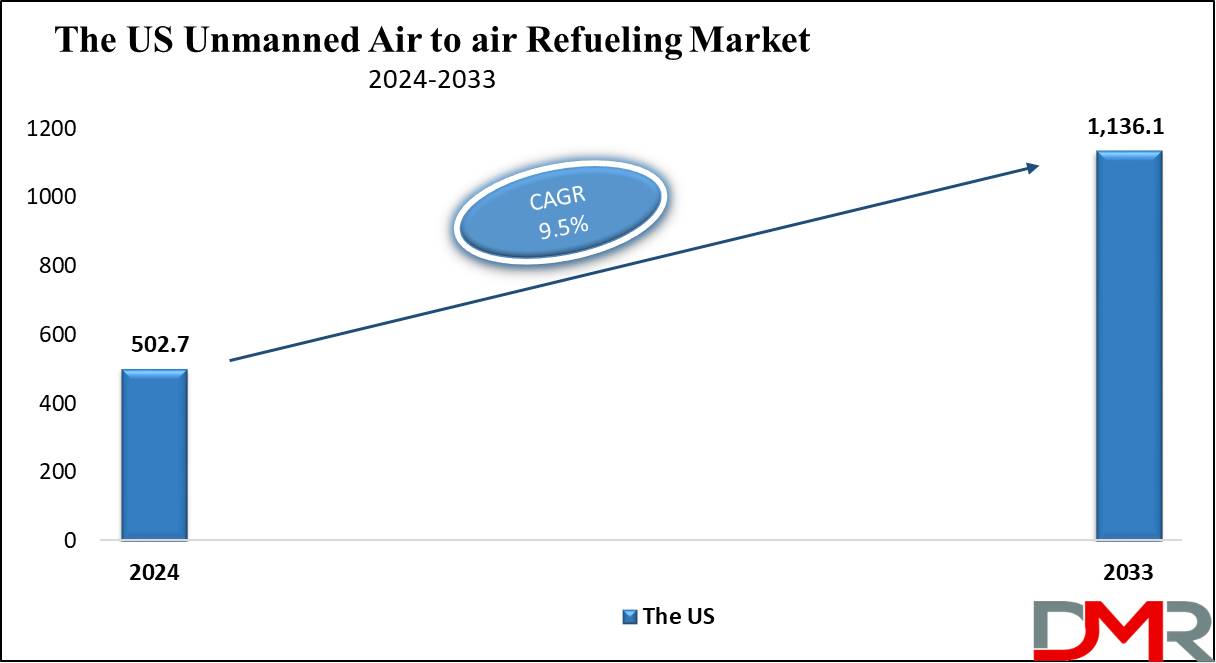 The US Unmanned Air to air Refueling Market

2024-2033

1200
1000
800
600
400
200
0

502.7

1,136.1

CAGR 9.5%

2024

2033

The US

DMR